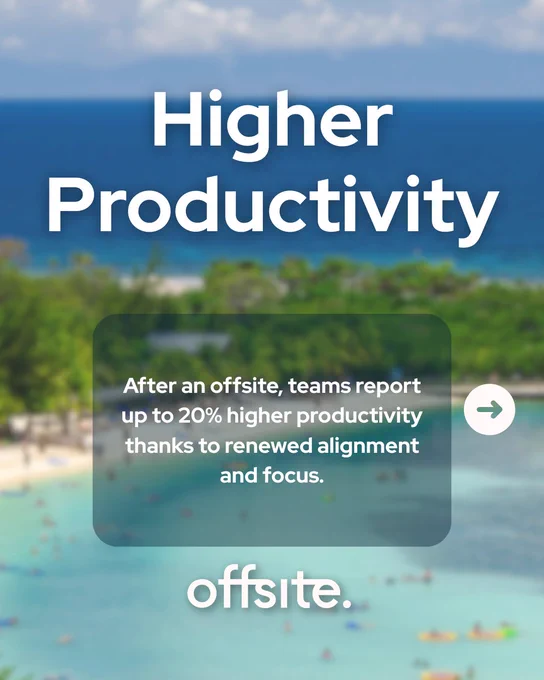 Higher Productivity

After an offsite, teams report up to 20% higher productivity thanks to renewed alignment and focus.

offsite.